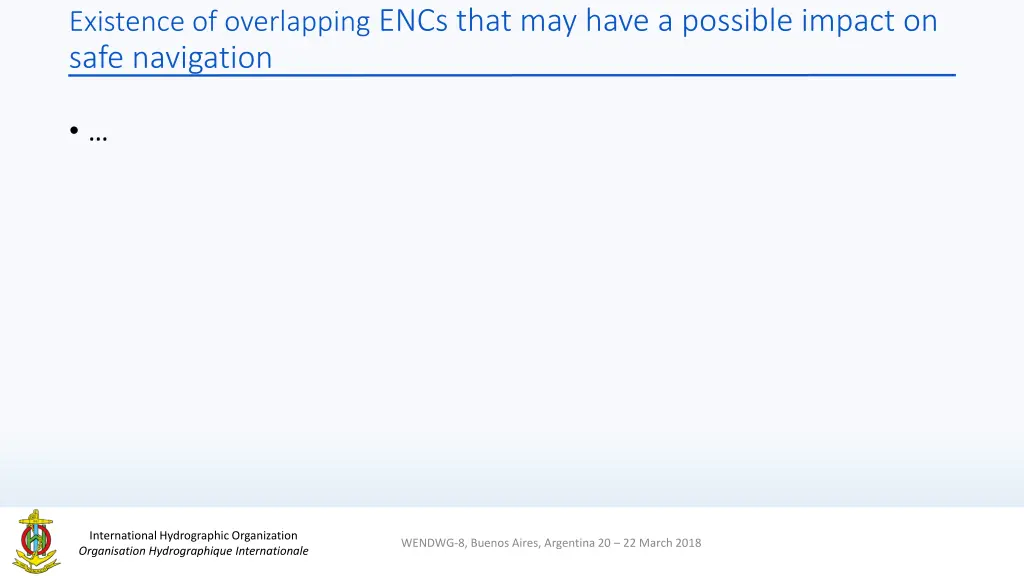 Existence of overlapping ENCs that may have a possible impact on safe navigation

• …

International Hydrographic Organization
Organisation Hydrographique Internationale

WENDWG-8, Buenos Aires, Argentina 20 – 22 March 2018